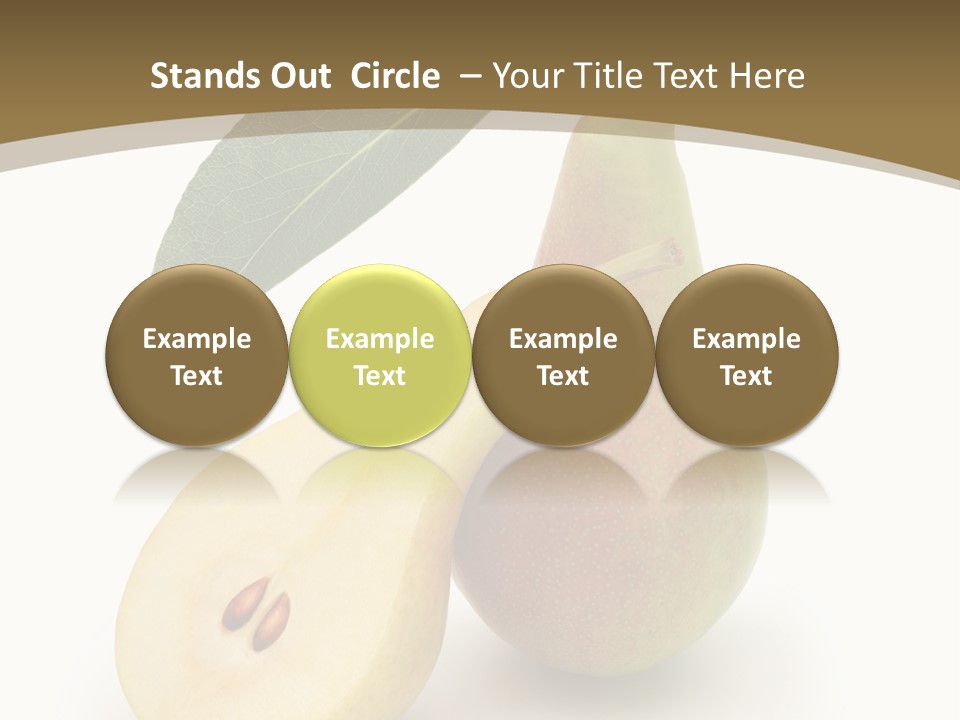 Stands Out Circle – Your Title Text Here

Example Text

Example Text

Example Text

Example Text